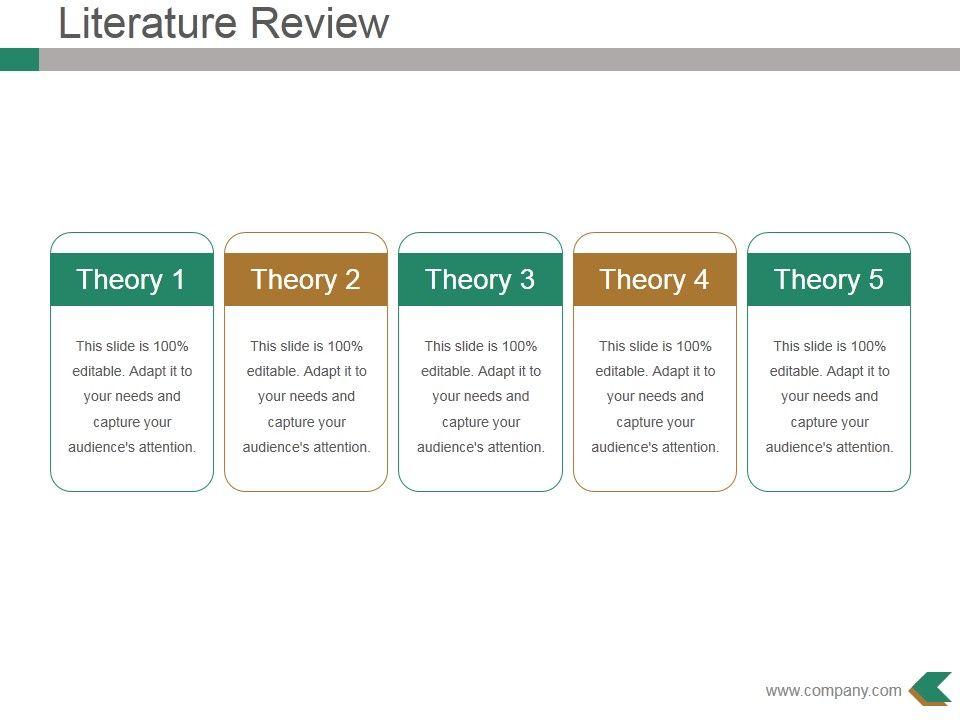 Literature Review

Theory 1

This slide is 100% editable. Adapt it to your needs and capture your audience's attention.

Theory 2

This slide is 100% editable. Adapt it to your needs and capture your audience's attention.

Theory 3

This slide is 100% editable. Adapt it to your needs and capture your audience's attention.

Theory 4

This slide is 100% editable. Adapt it to your needs and capture your audience's attention.

Theory 5

This slide is 100% editable. Adapt it to your needs and capture your audience's attention.

www.company.com